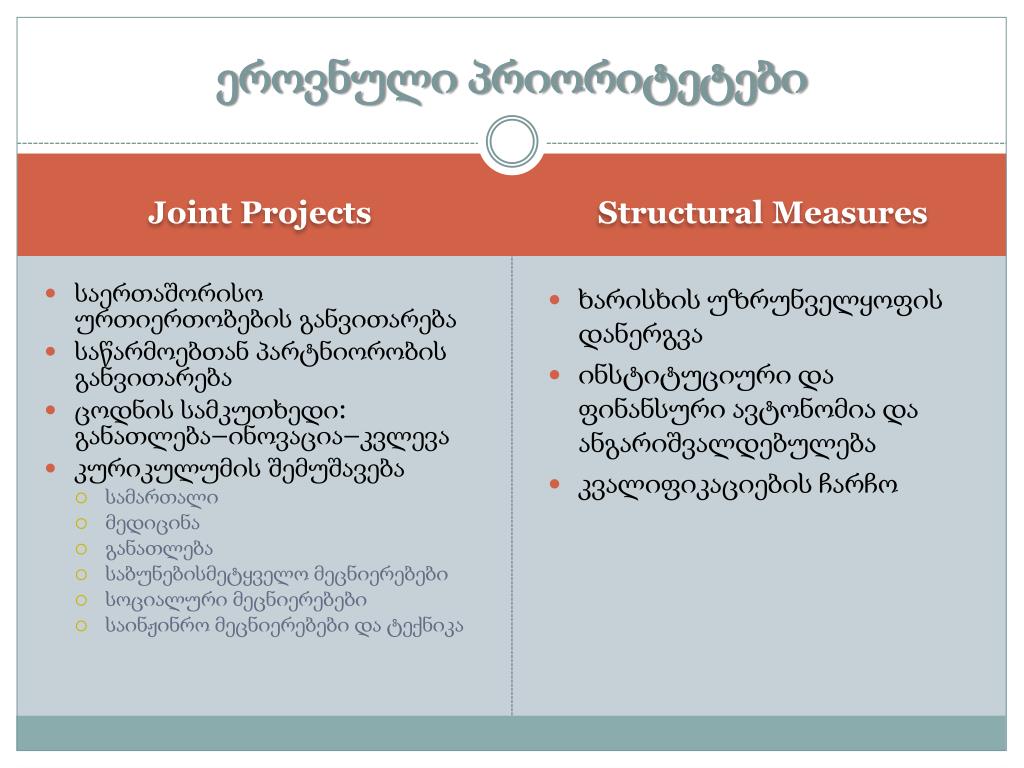 ეროვნული პრიორიტეტები

Joint Projects

- საერთაშორისო ურთიერთობების განვითარება
- საწარმოებთან პარტნიორობის განვითარება
- ცოდნის სამკუთხედი: განათლება–ინოვაცია–კვლევა
- კურიკულუმის შემუშავება
  - სამართალი
  - მედიცინა
  - განათლება
  - საბუნებისმეტყველო მეცნიერებები
  - სოციალური მეცნიერებები
  - საინჟინრო მეცნიერებები და ტექნიკა

Structural Measures

- ხარისხის უზრუნველყოფის დანერგვა
- ინსტიტუციური და ფინანსური ავტონომია და ანგარიშვალდებულება
- კვალიფიკაციების ჩარჩო